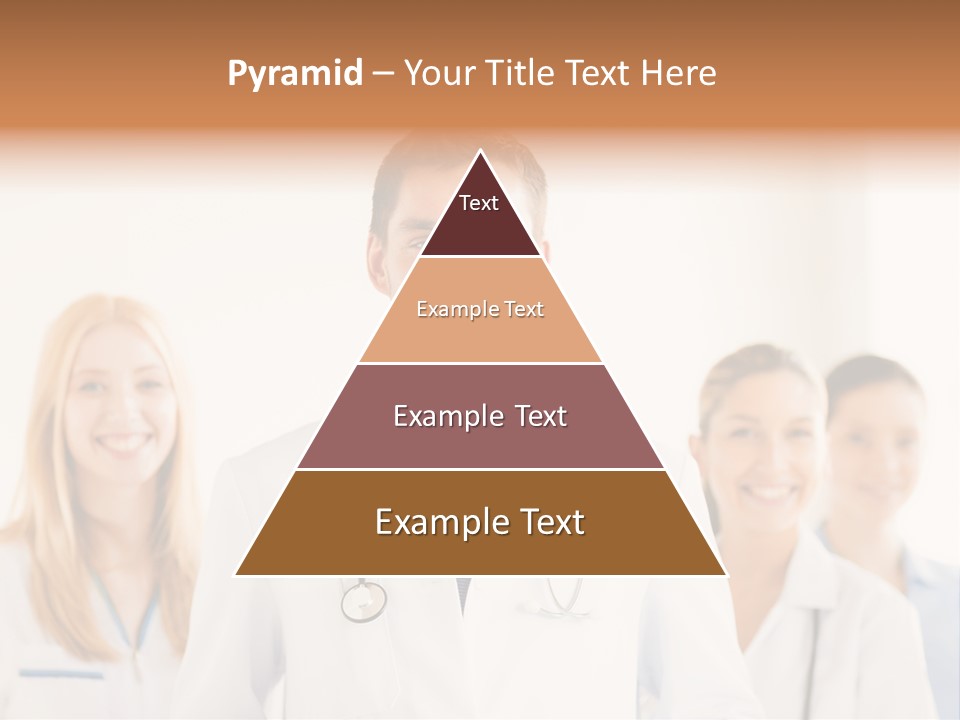 Pyramid – Your Title Text Here

Text

Example Text

Example Text

Example Text